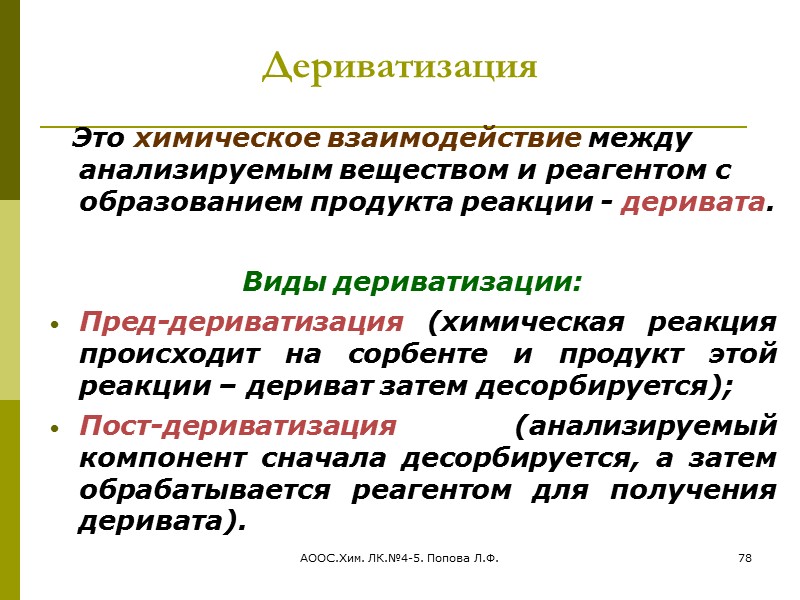 Дериватизация

Это химическое взаимодействие между анализируемым веществом и реагентом с образованием продукта реакции - деривата.

Виды дериватизации:

• Пред-дериватизация (химическая реакция происходит на сорбенте и продукт этой реакции – дериват затем десорбируется);
• Пост-дериватизация (анализируемый компонент сначала десорбируется, а затем обрабатывается реагентом для получения деривата).

АООС.Хим. ЛК.№4-5. Попова Л.Ф.

78